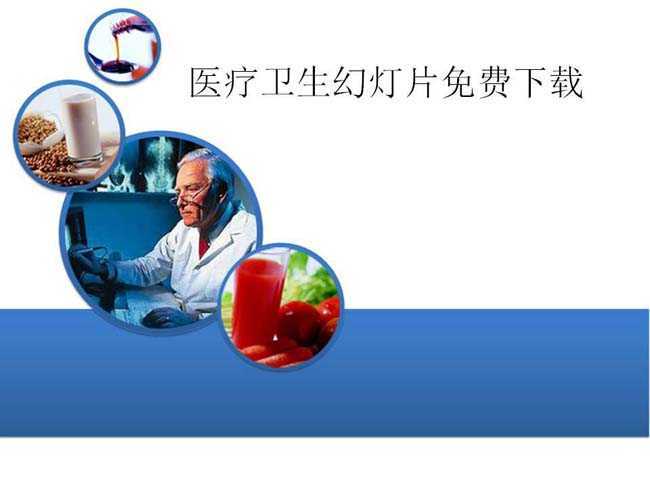 医疗卫生幻灯片免费下载